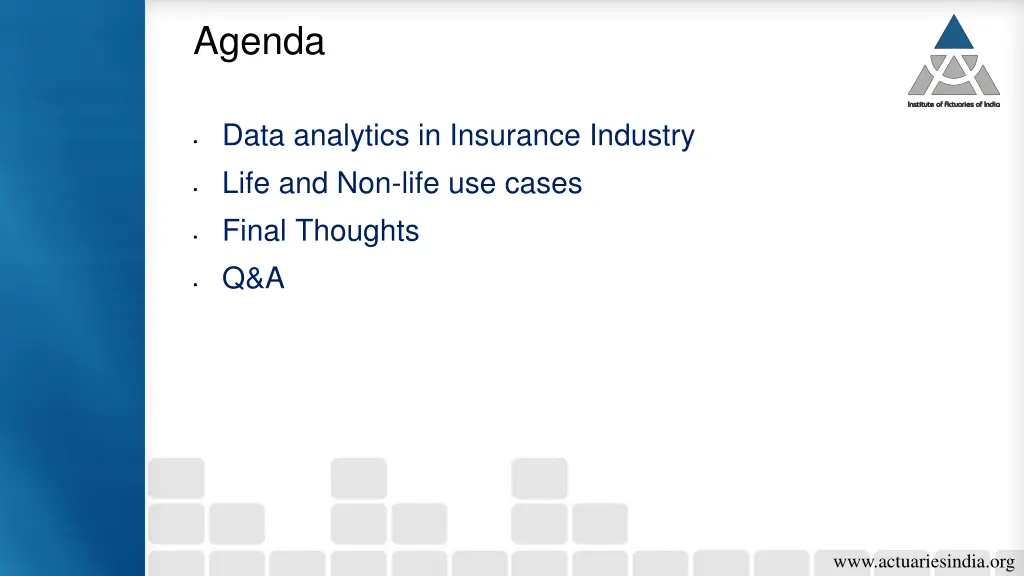 Agenda

Institute of Actuaries of India

- Data analytics in Insurance Industry
- Life and Non-life use cases
- Final Thoughts
- Q&A

www.actuariesindia.org